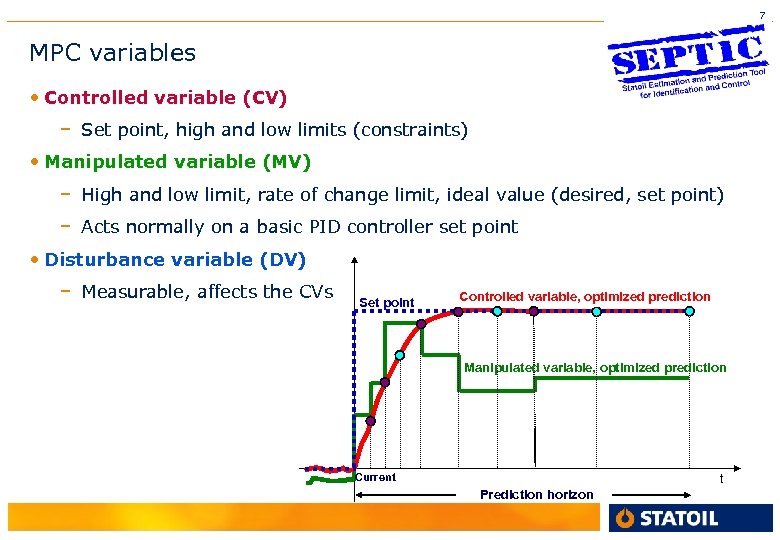 7

MPC variables

SEPTIC
Statoil Estimation and Prediction Tool for Identification and Control

• Controlled variable (CV)
 – Set point, high and low limits (constraints)
• Manipulated variable (MV)
 – High and low limit, rate of change limit, ideal value (desired, set point)
 – Acts normally on a basic PID controller set point
• Disturbance variable (DV)
 – Measurable, affects the CVs

Set point
Controlled variable, optimized prediction
Manipulated variable, optimized prediction
Current
t
Prediction horizon

STATOIL